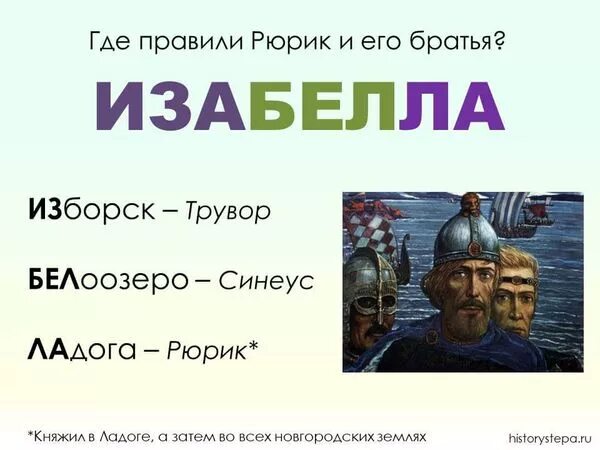 Где правили Рюрик и его братья?

ИЗАБЕЛЛА

ИЗборск – Трувор

БЕЛоозеро – Синеус

ЛАдога – Рюрик*

*Княжил в Ладоге, а затем во всех новгородских землях

historystepa.ru